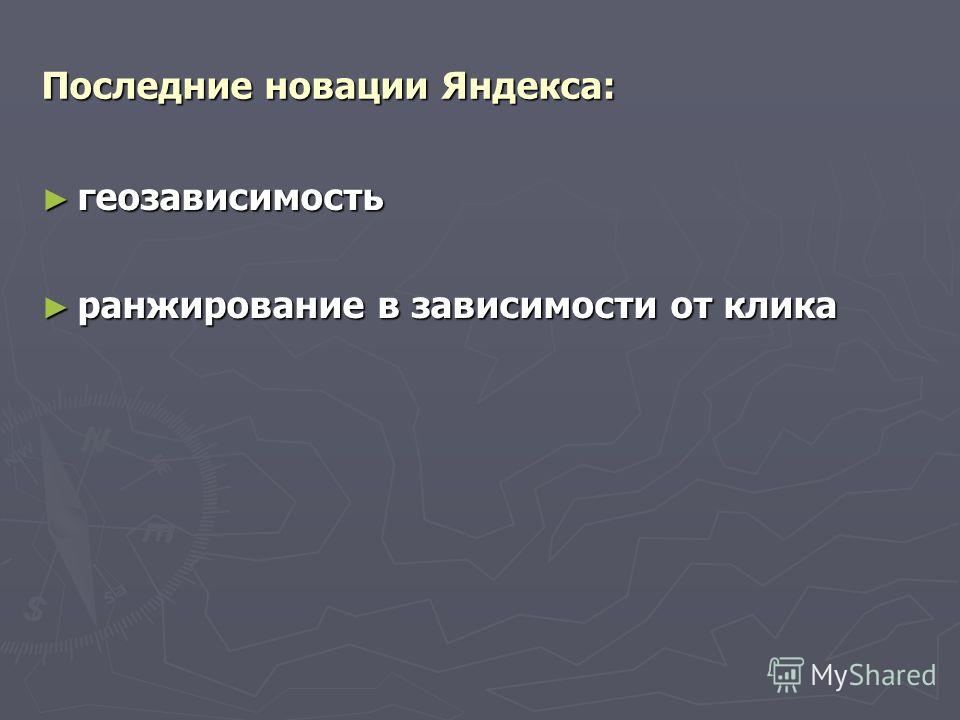 Последние новации Яндекса:

► геозависимость

► ранжирование в зависимости от клика

MyShared